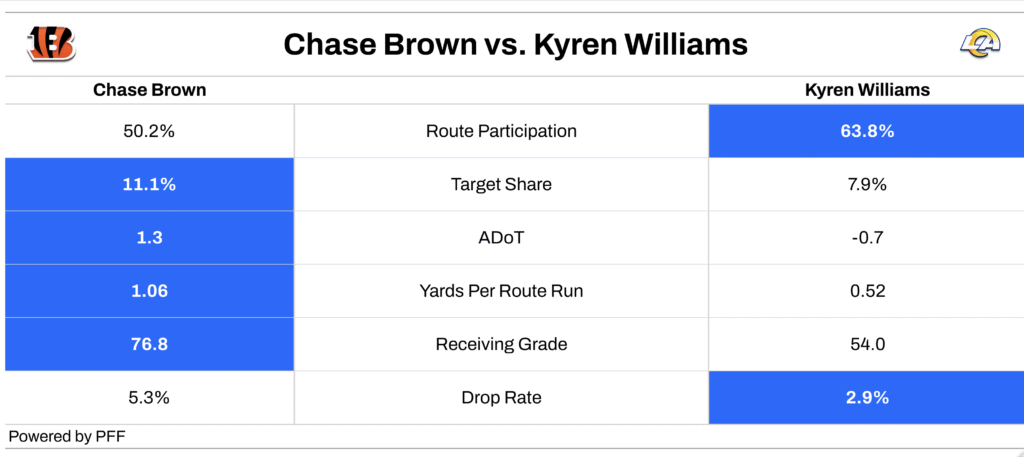 Chase Brown vs. Kyren Williams

| Chase Brown | | Kyren Williams |
|---|---|---|
| 50.2% | Route Participation | 63.8% |
| 11.1% | Target Share | 7.9% |
| 1.3 | ADoT | -0.7 |
| 1.06 | Yards Per Route Run | 0.52 |
| 76.8 | Receiving Grade | 54.0 |
| 5.3% | Drop Rate | 2.9% |

Powered by PFF